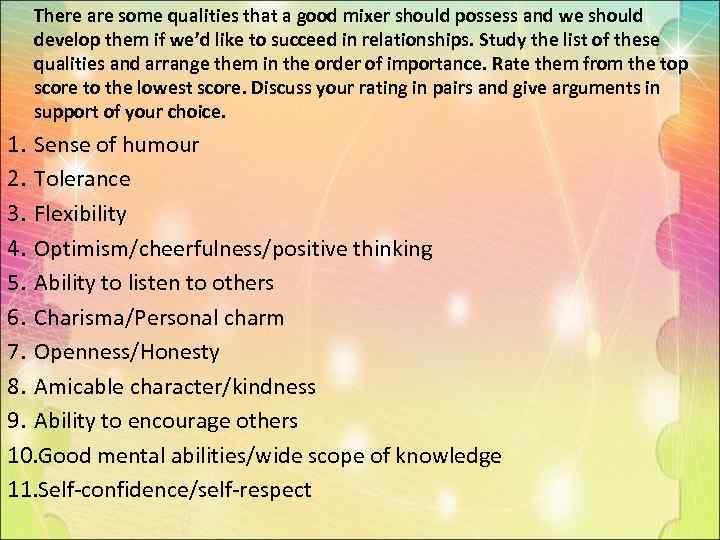 There are some qualities that a good mixer should possess and we should develop them if we'd like to succeed in relationships. Study the list of these qualities and arrange them in the order of importance. Rate them from the top score to the lowest score. Discuss your rating in pairs and give arguments in support of your choice.

1. Sense of humour
2. Tolerance
3. Flexibility
4. Optimism/cheerfulness/positive thinking
5. Ability to listen to others
6. Charisma/Personal charm
7. Openness/Honesty
8. Amicable character/kindness
9. Ability to encourage others
10.Good mental abilities/wide scope of knowledge
11.Self-confidence/self-respect